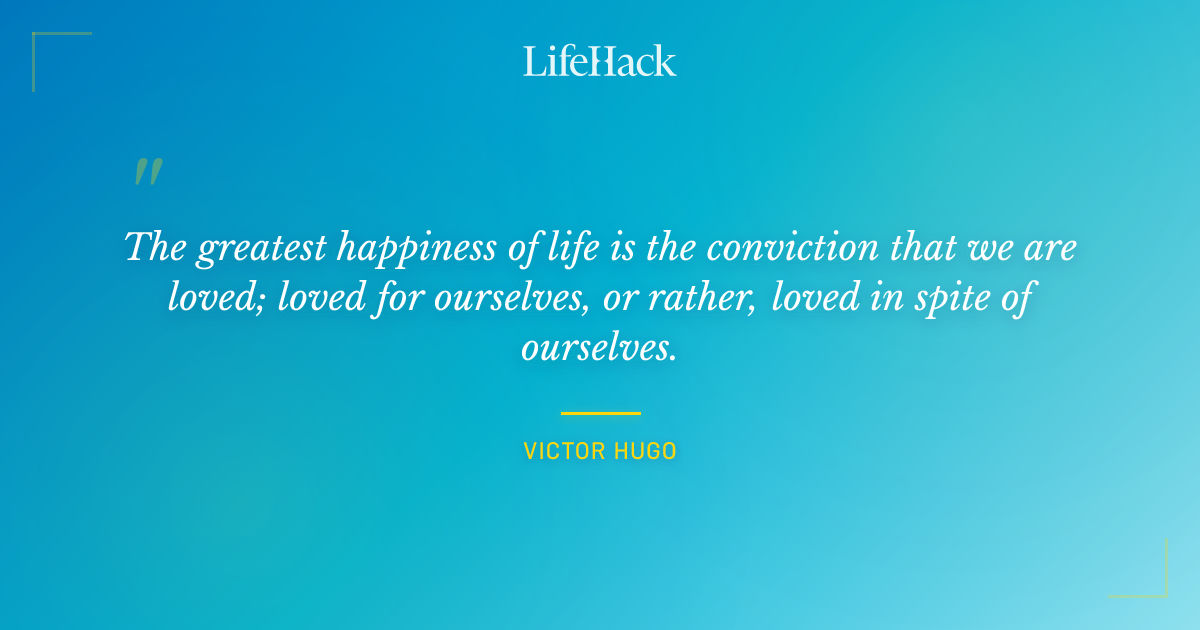 LifeHack

"

The greatest happiness of life is the conviction that we are loved; loved for ourselves, or rather, loved in spite of ourselves.

VICTOR HUGO